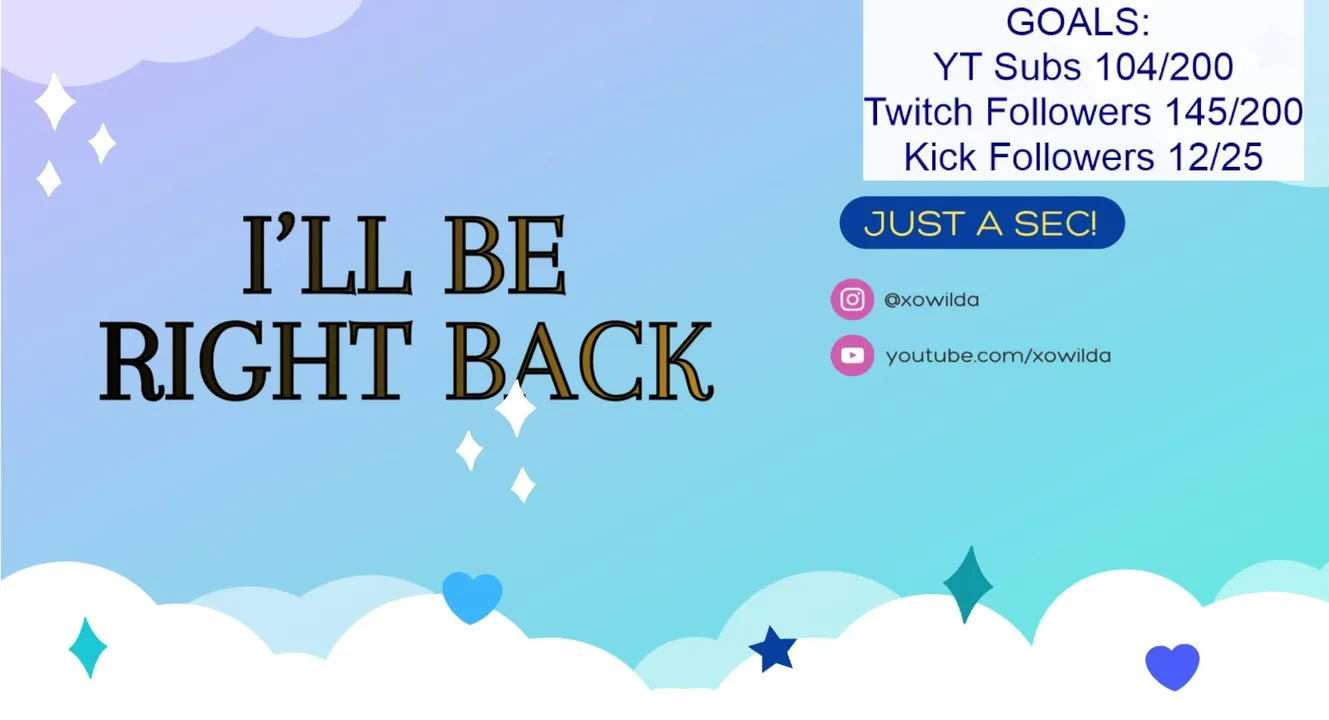 GOALS:
YT Subs 104/200
Twitch Followers 145/200
Kick Followers 12/25

I'LL BE
RIGHT BACK

JUST A SEC!

@xowilda

youtube.com/xowilda